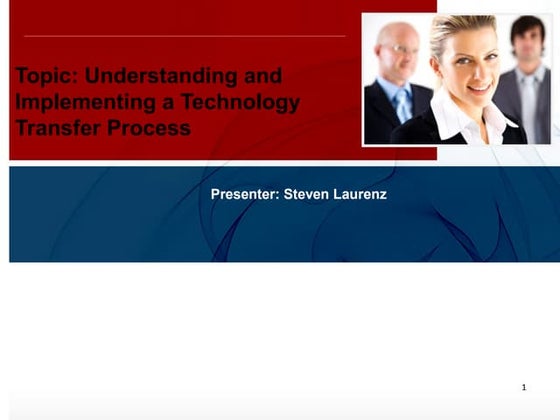 Topic: Understanding and Implementing a Technology Transfer Process

Presenter: Steven Laurenz

1